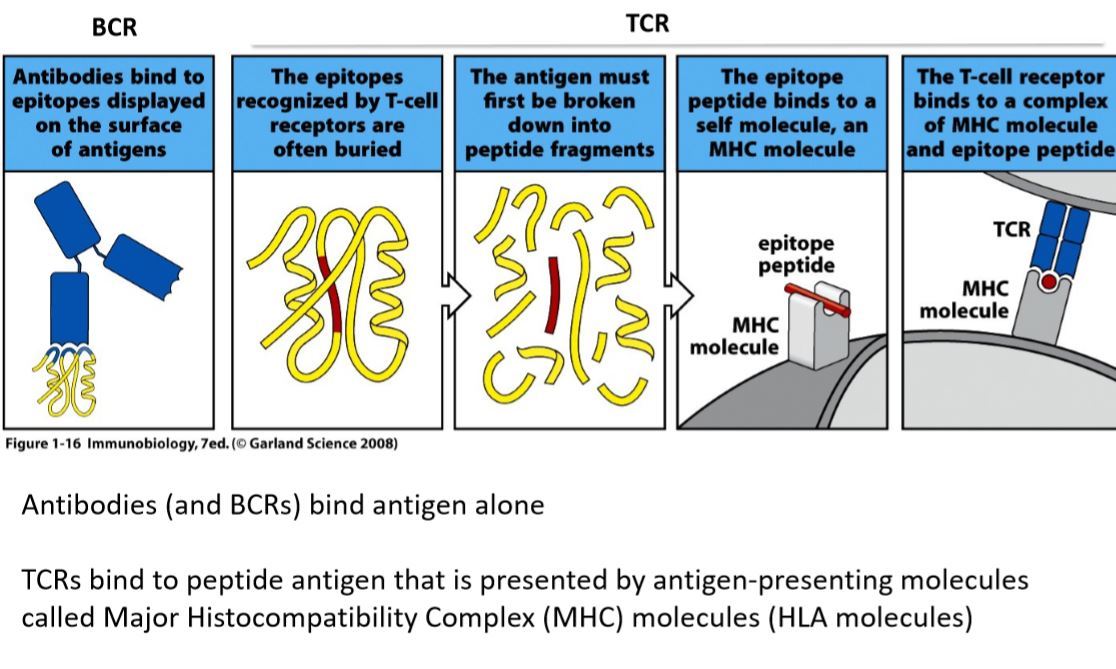 BCR

TCR

Antibodies bind to epitopes displayed on the surface of antigens

The epitopes recognized by T-cell receptors are often buried

The antigen must first be broken down into peptide fragments

The epitope peptide binds to a self molecule, an MHC molecule

The T-cell receptor binds to a complex of MHC molecule and epitope peptide

epitope peptide

MHC molecule

TCR

MHC molecule

Figure 1-16 Immunobiology, 7ed. (© Garland Science 2008)

Antibodies (and BCRs) bind antigen alone

TCRs bind to peptide antigen that is presented by antigen-presenting molecules called Major Histocompatibility Complex (MHC) molecules (HLA molecules)